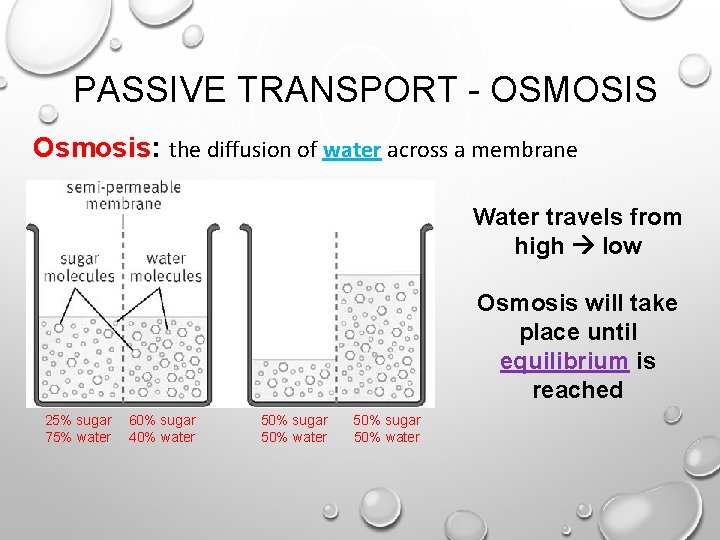 PASSIVE TRANSPORT - OSMOSIS

Osmosis: the diffusion of water across a membrane

semi-permeable membrane

sugar molecules

water molecules

25% sugar
75% water

60% sugar
40% water

50% sugar
50% water

50% sugar
50% water

Water travels from high → low

Osmosis will take place until equilibrium is reached